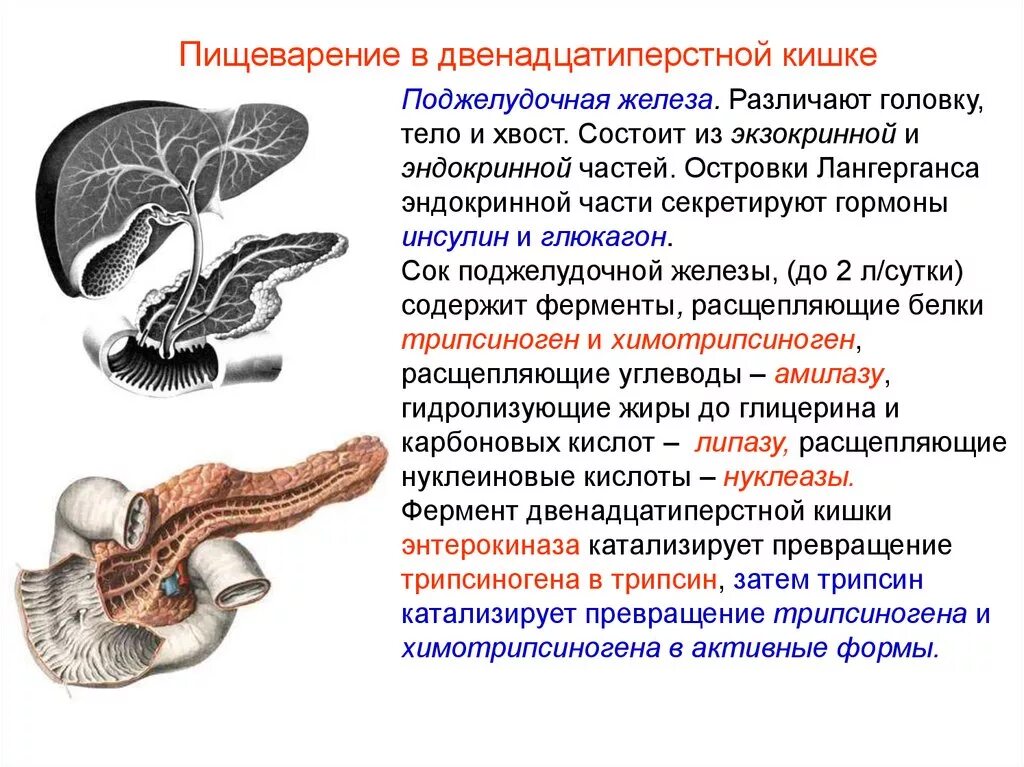 Пищеварение в двенадцатиперстной кишке

Поджелудочная железа. Различают головку, тело и хвост. Состоит из экзокринной и эндокринной частей. Островки Лангерганса эндокринной части секретируют гормоны инсулин и глюкагон.
Сок поджелудочной железы, (до 2 л/сутки) содержит ферменты, расщепляющие белки трипсиноген и химотрипсиноген, расщепляющие углеводы – амилазу, гидролизующие жиры до глицерина и карбоновых кислот – липазу, расщепляющие нуклеиновые кислоты – нуклеазы.
Фермент двенадцатиперстной кишки энтерокиназа катализирует превращение трипсиногена в трипсин, затем трипсин катализирует превращение трипсиногена и химотрипсиногена в активные формы.